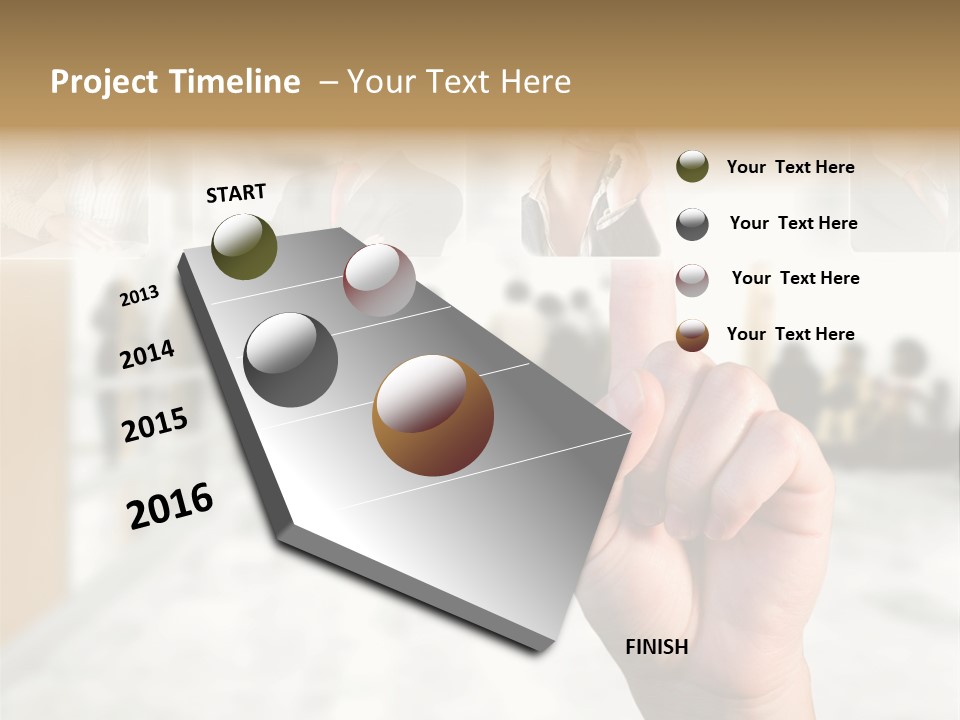 Project Timeline – Your Text Here

START

2013

2014

2015

2016

Your Text Here

Your Text Here

Your Text Here

Your Text Here

FINISH